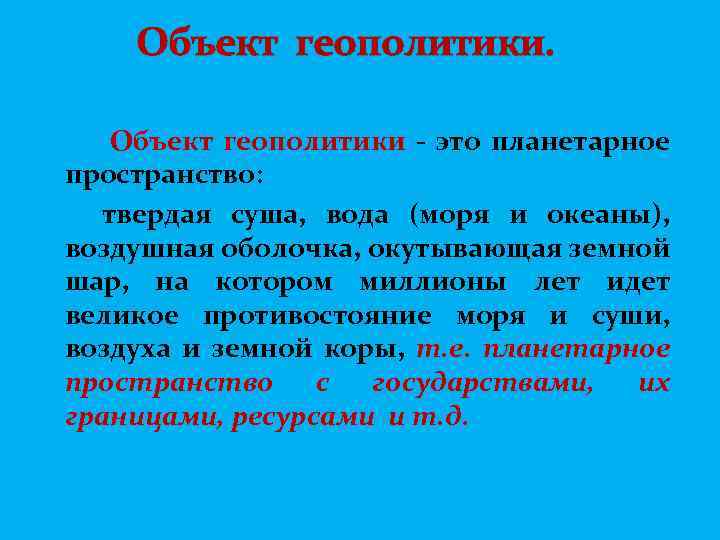 Объект геополитики.

Объект геополитики - это планетарное пространство:

твердая суша, вода (моря и океаны), воздушная оболочка, окутывающая земной шар, на котором миллионы лет идет великое противостояние моря и суши, воздуха и земной коры, т.е. планетарное пространство с государствами, их границами, ресурсами и т.д.